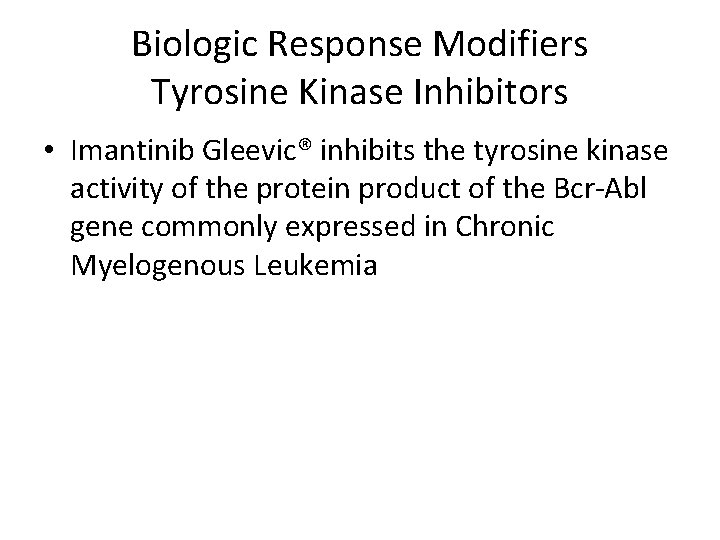 Biologic Response Modifiers
Tyrosine Kinase Inhibitors

• Imantinib Gleevic® inhibits the tyrosine kinase activity of the protein product of the Bcr-Abl gene commonly expressed in Chronic Myelogenous Leukemia